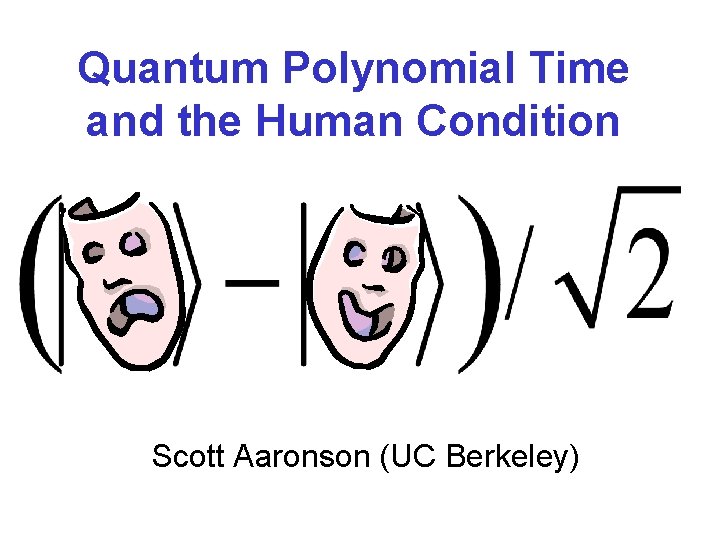 Quantum Polynomial Time and the Human Condition

$(|\ \rangle - |\ \rangle)/\sqrt{2}$

Scott Aaronson (UC Berkeley)